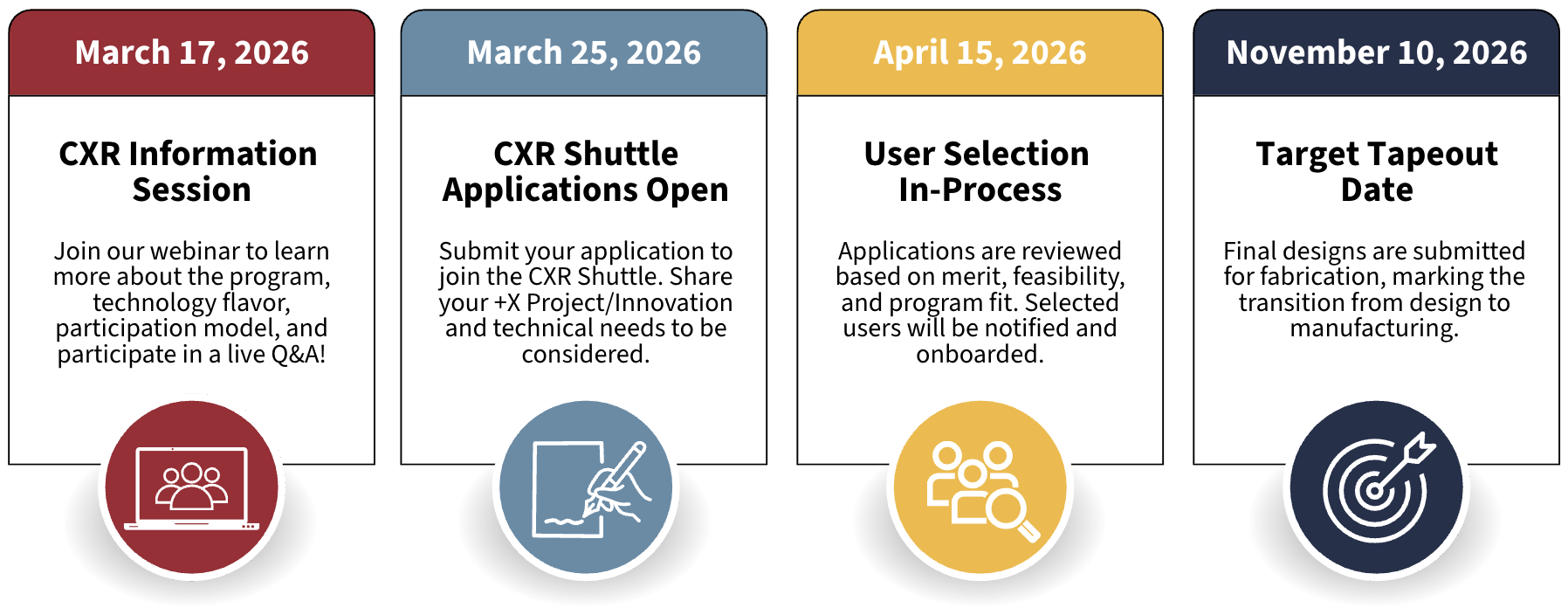 March 17, 2026

CXR Information Session

Join our webinar to learn more about the program, technology flavor, participation model, and participate in a live Q&A!

March 25, 2026

CXR Shuttle Applications Open

Submit your application to join the CXR Shuttle. Share your +X Project/Innovation and technical needs to be considered.

April 15, 2026

User Selection In-Process

Applications are reviewed based on merit, feasibility, and program fit. Selected users will be notified and onboarded.

November 10, 2026

Target Tapeout Date

Final designs are submitted for fabrication, marking the transition from design to manufacturing.